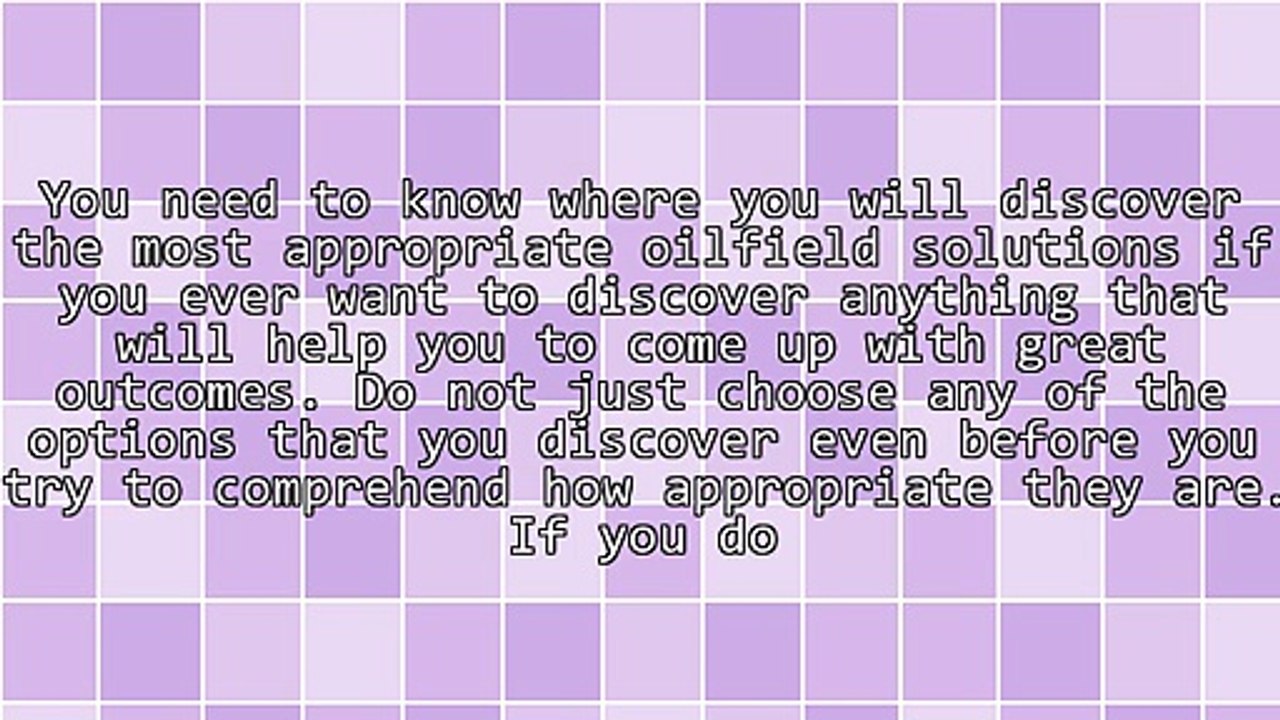 You need to know where you will discover the most appropriate oilfield solutions if you ever want to discover anything that will help you to come up with great outcomes. Do not just choose any of the options that you discover even before you try to comprehend how appropriate they are. If you do